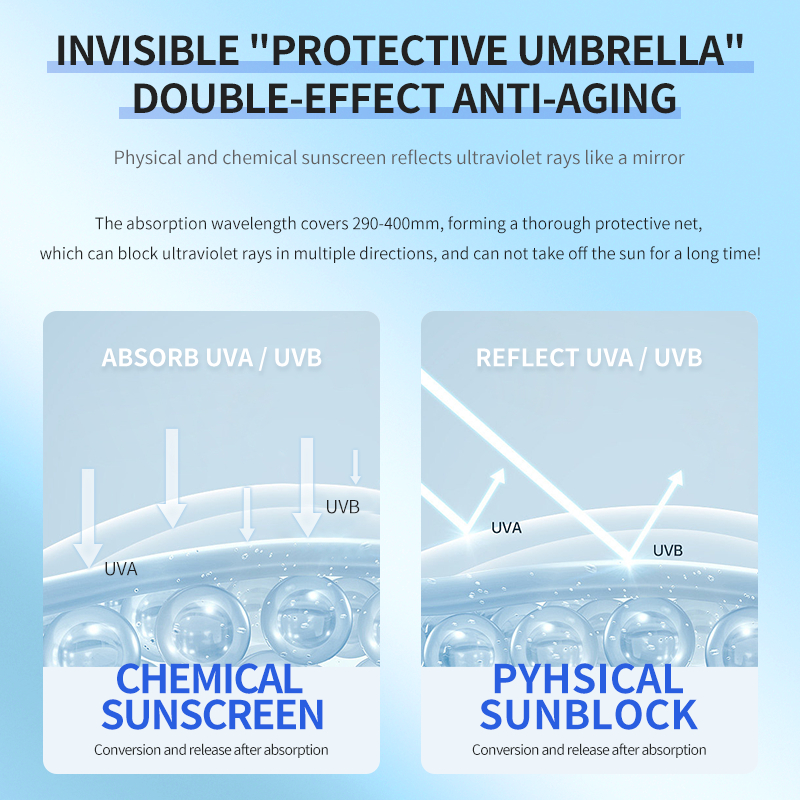 INVISIBLE "PROTECTIVE UMBRELLA"
DOUBLE-EFFECT ANTI-AGING

Physical and chemical sunscreen reflects ultraviolet rays like a mirror

The absorption wavelength covers 290-400mm, forming a thorough protective net, which can block ultraviolet rays in multiple directions, and can not take off the sun for a long time!

ABSORB UVA / UVB

UVB

UVA

CHEMICAL SUNSCREEN

Conversion and release after absorption

REFLECT UVA / UVB

UVA

UVB

PYHSICAL SUNBLOCK

Conversion and release after absorption